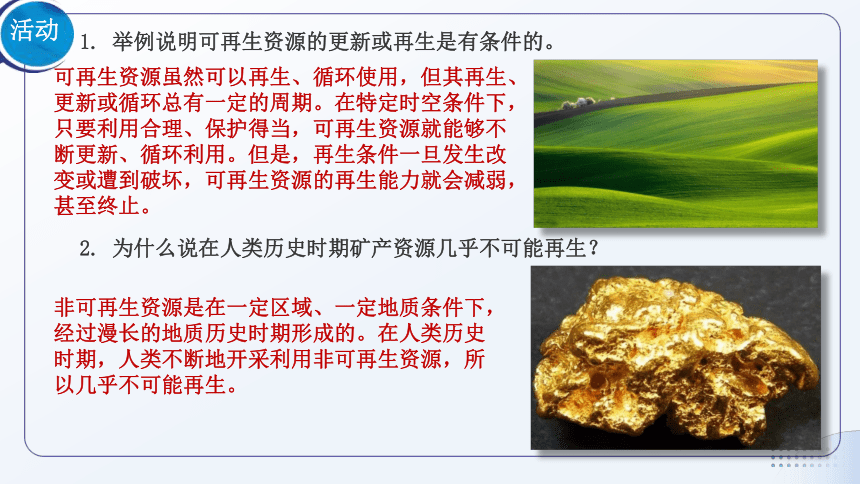 活动

1. 举例说明可再生资源的更新或再生是有条件的。

可再生资源虽然可以再生、循环使用，但其再生、更新或循环总有一定的周期。在特定时空条件下，只要利用合理、保护得当，可再生资源就能够不断更新、循环利用。但是，再生条件一旦发生改变或遭到破坏，可再生资源的再生能力就会减弱，甚至终止。

2. 为什么说在人类历史时期矿产资源几乎不可能再生？

非可再生资源是在一定区域、一定地质条件下，经过漫长的地质历史时期形成的。在人类历史时期，人类不断地开采利用非可再生资源，所以几乎不可能再生。